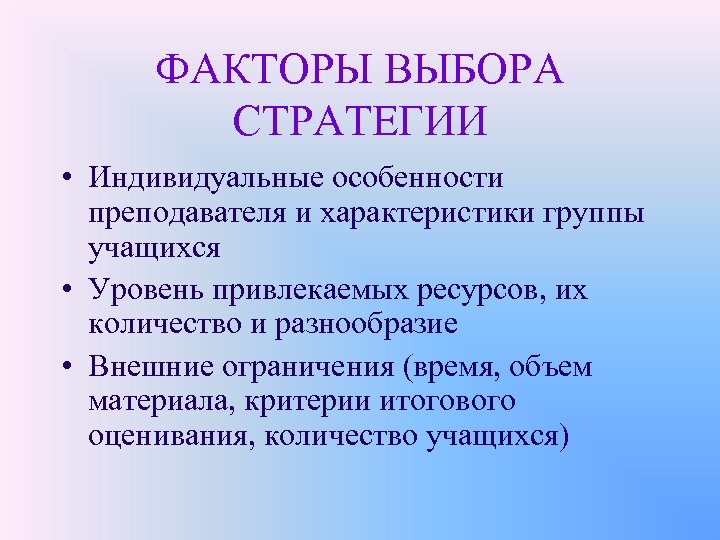 ФАКТОРЫ ВЫБОРА СТРАТЕГИИ

• Индивидуальные особенности преподавателя и характеристики группы учащихся
• Уровень привлекаемых ресурсов, их количество и разнообразие
• Внешние ограничения (время, объем материала, критерии итогового оценивания, количество учащихся)